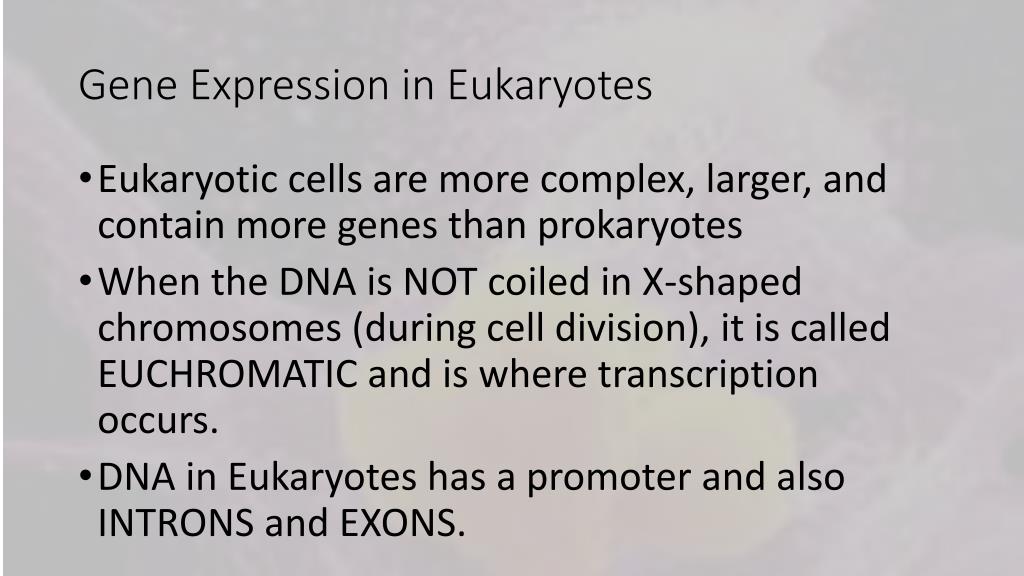 Gene Expression in Eukaryotes

• Eukaryotic cells are more complex, larger, and contain more genes than prokaryotes

• When the DNA is NOT coiled in X-shaped chromosomes (during cell division), it is called EUCHROMATIC and is where transcription occurs.

• DNA in Eukaryotes has a promoter and also INTRONS and EXONS.